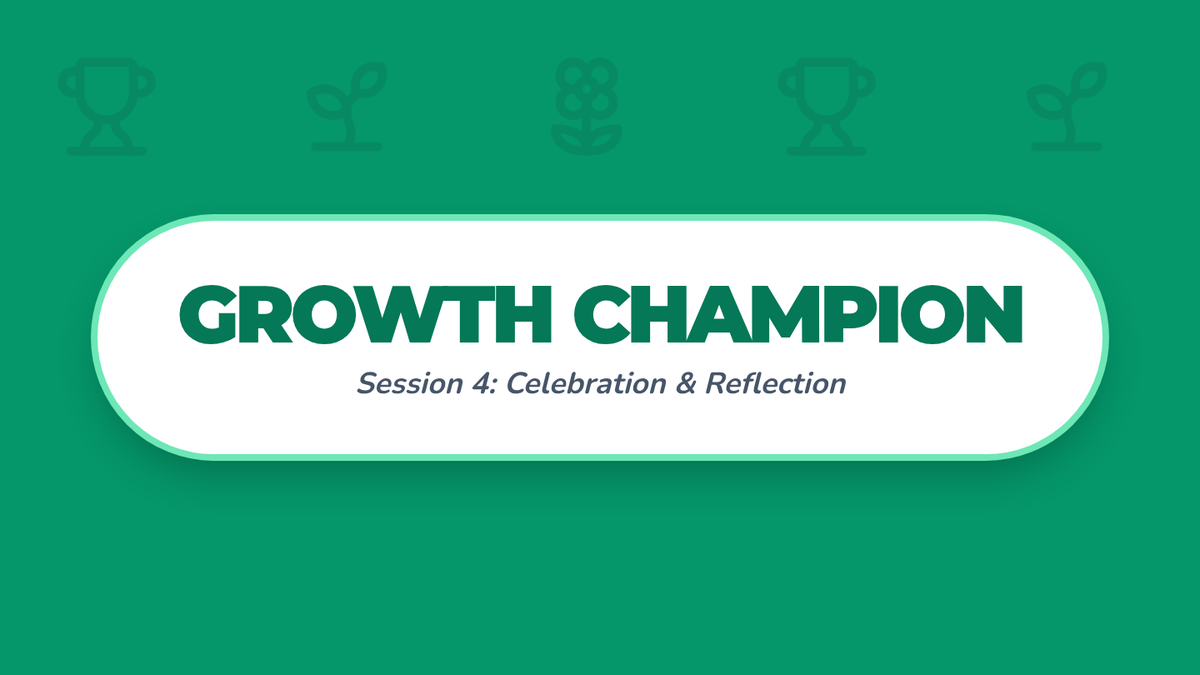 GROWTH CHAMPION

Session 4: Celebration & Reflection